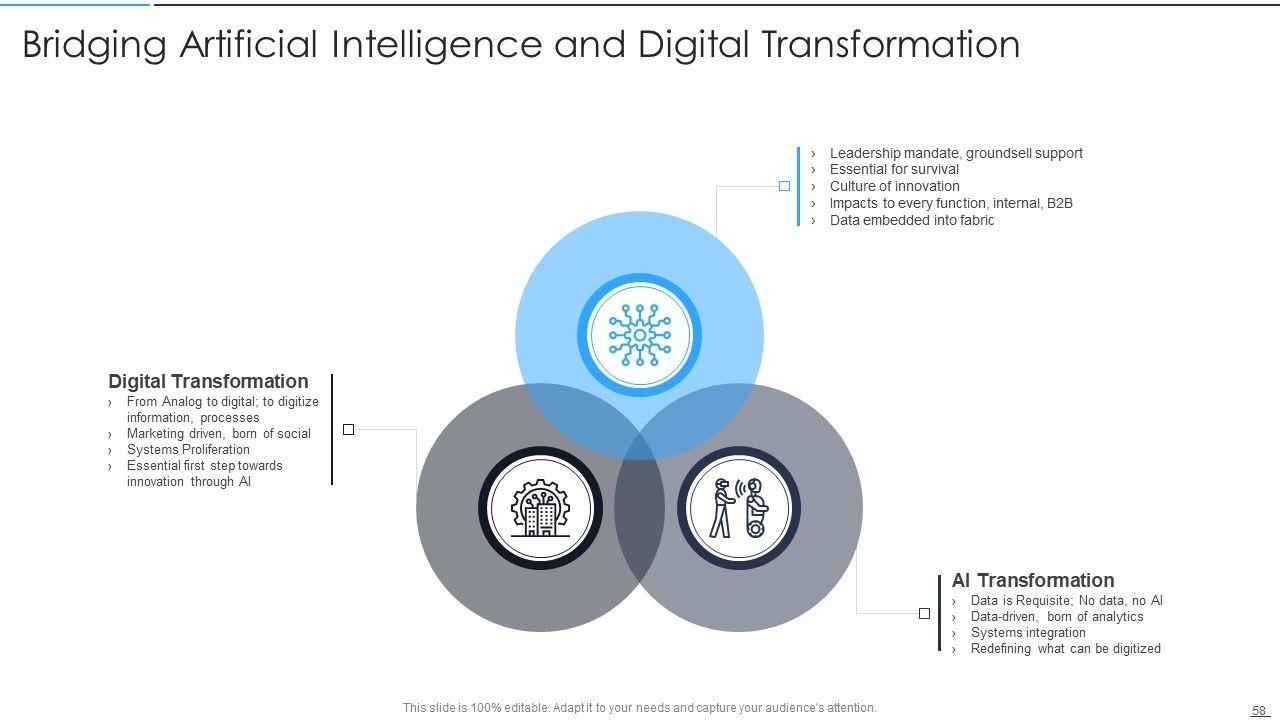 Bridging Artificial Intelligence and Digital Transformation

› Leadership mandate, groundsell support
› Essential for survival
› Culture of innovation
› Impacts to every function, internal, B2B
› Data embedded into fabric

Digital Transformation
› From Analog to digital; to digitize information, processes
› Marketing driven, born of social
› Systems Proliferation
› Essential first step towards innovation through AI

AI Transformation
› Data is Requisite; No data, no AI
› Data-driven, born of analytics
› Systems integration
› Redefining what can be digitized

This slide is 100% editable. Adapt it to your needs and capture your audience's attention.

58